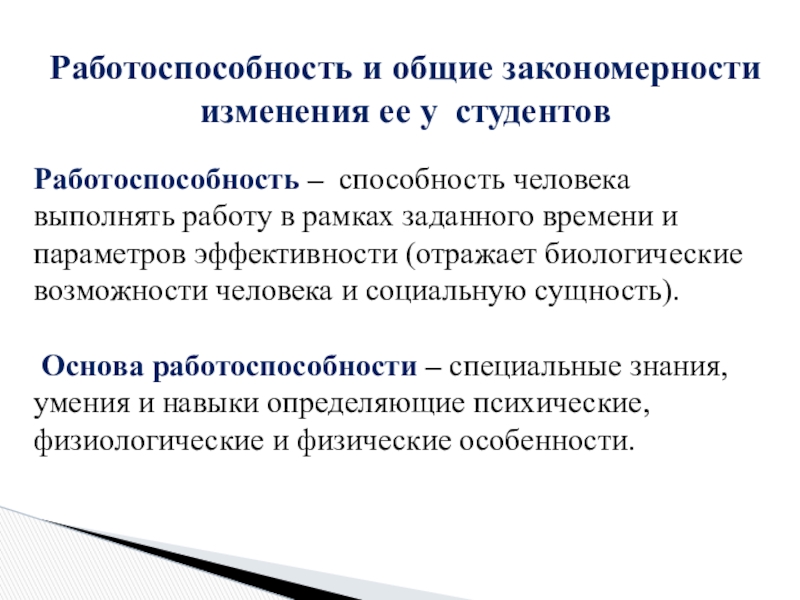 Работоспособность и общие закономерности изменения ее у студентов

Работоспособность – способность человека выполнять работу в рамках заданного времени и параметров эффективности (отражает биологические возможности человека и социальную сущность).

Основа работоспособности – специальные знания, умения и навыки определяющие психические, физиологические и физические особенности.